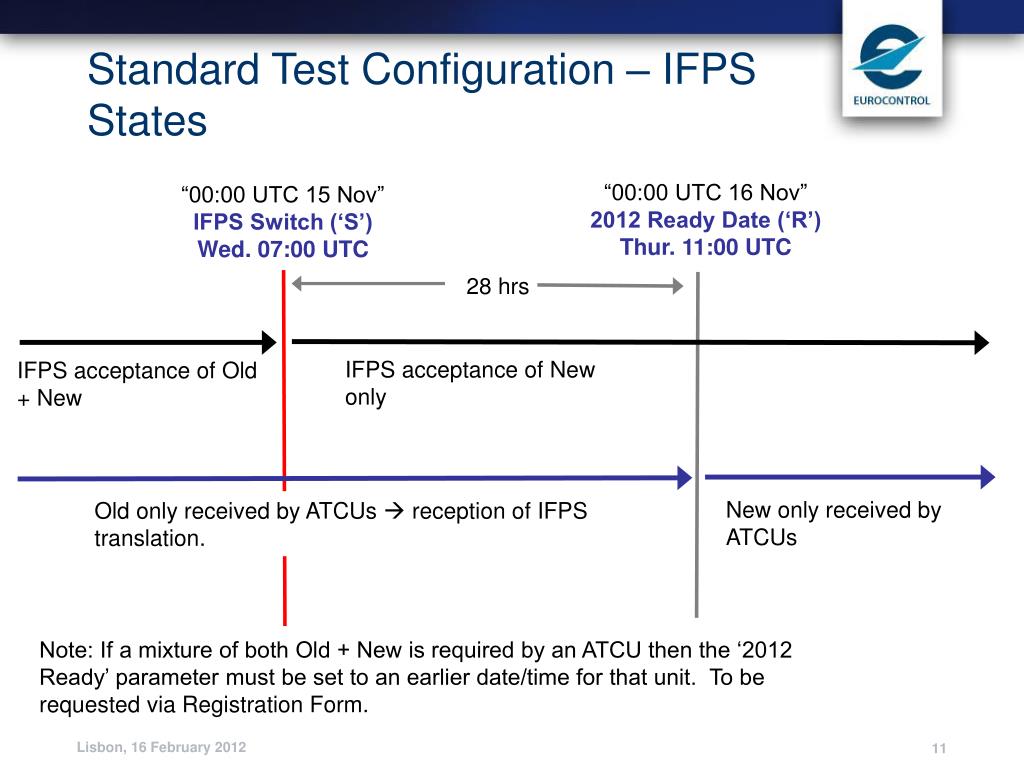 Standard Test Configuration – IFPS States

EUROCONTROL

“00:00 UTC 15 Nov”
IFPS Switch (‘S’)
Wed. 07:00 UTC

“00:00 UTC 16 Nov”
2012 Ready Date (‘R’)
Thur. 11:00 UTC

28 hrs

IFPS acceptance of Old + New

IFPS acceptance of New only

Old only received by ATCUs → reception of IFPS translation.

New only received by ATCUs

Note: If a mixture of both Old + New is required by an ATCU then the ‘2012 Ready’ parameter must be set to an earlier date/time for that unit. To be requested via Registration Form.

Lisbon, 16 February 2012

11